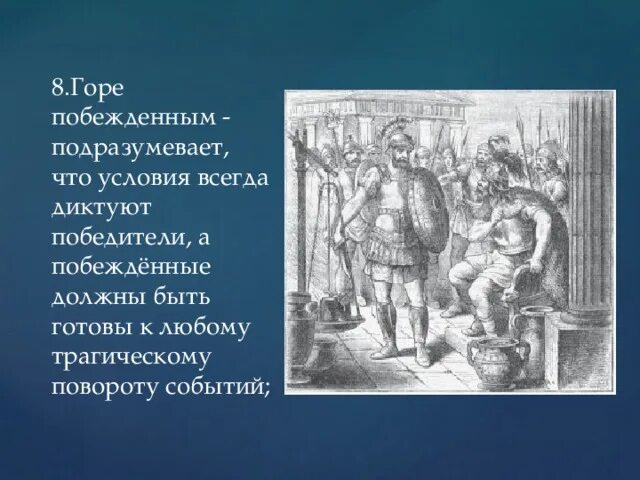 8.Горе побежденным - подразумевает, что условия всегда диктуют победители, а побеждённые должны быть готовы к любому трагическому повороту событий;